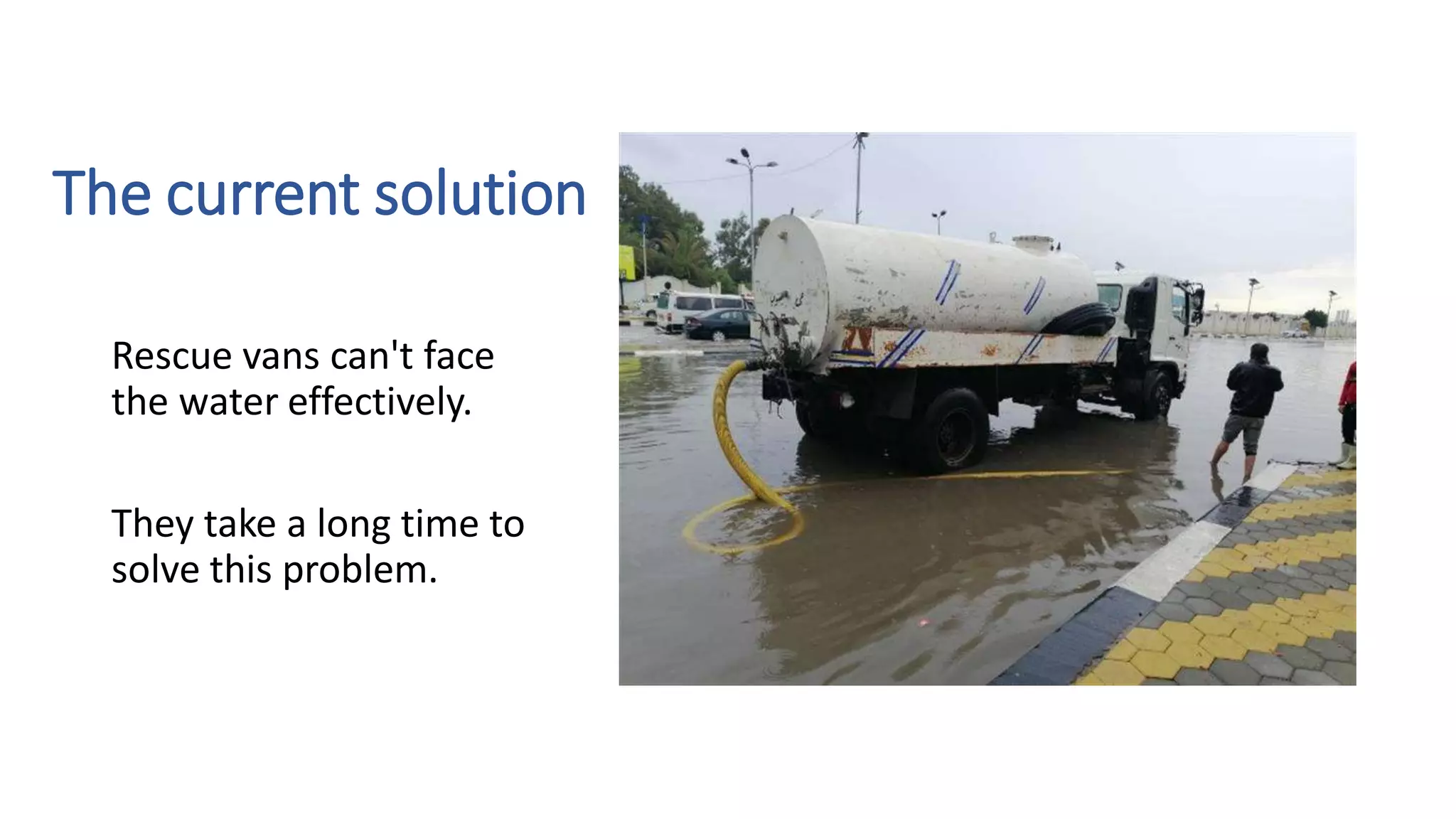 The current solution

Rescue vans can't face the water effectively.

They take a long time to solve this problem.